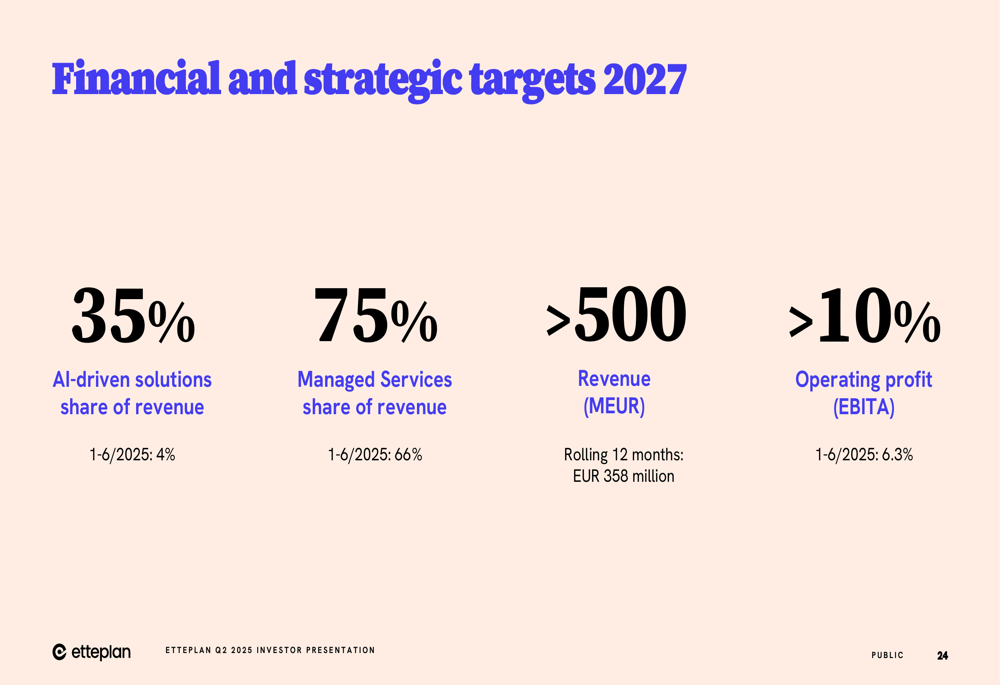 Financial and strategic targets 2027

35%
AI-driven solutions share of revenue

1-6/2025: 4%

75%
Managed Services share of revenue

1-6/2025: 66%

>500
Revenue (MEUR)

Rolling 12 months: EUR 358 million

>10%
Operating profit (EBITA)

1-6/2025: 6.3%

etteplan

ETTEPLAN Q2 2025 INVESTOR PRESENTATION

PUBLIC

24